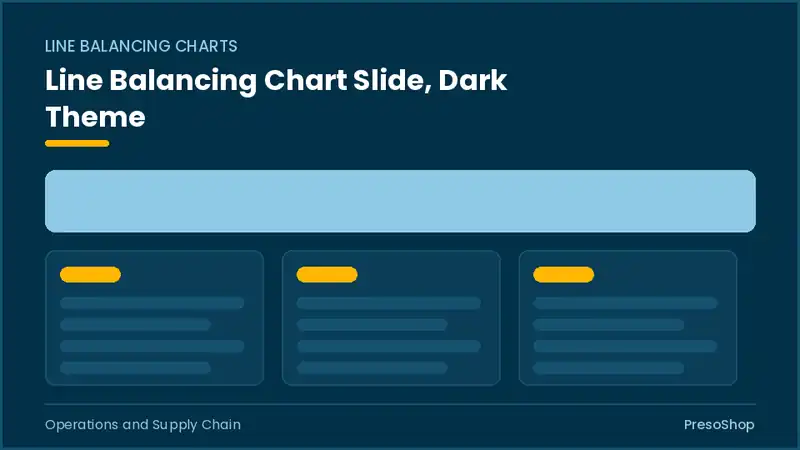 LINE BALANCING CHARTS

Line Balancing Chart Slide, Dark Theme

Operations and Supply Chain

PresoShop